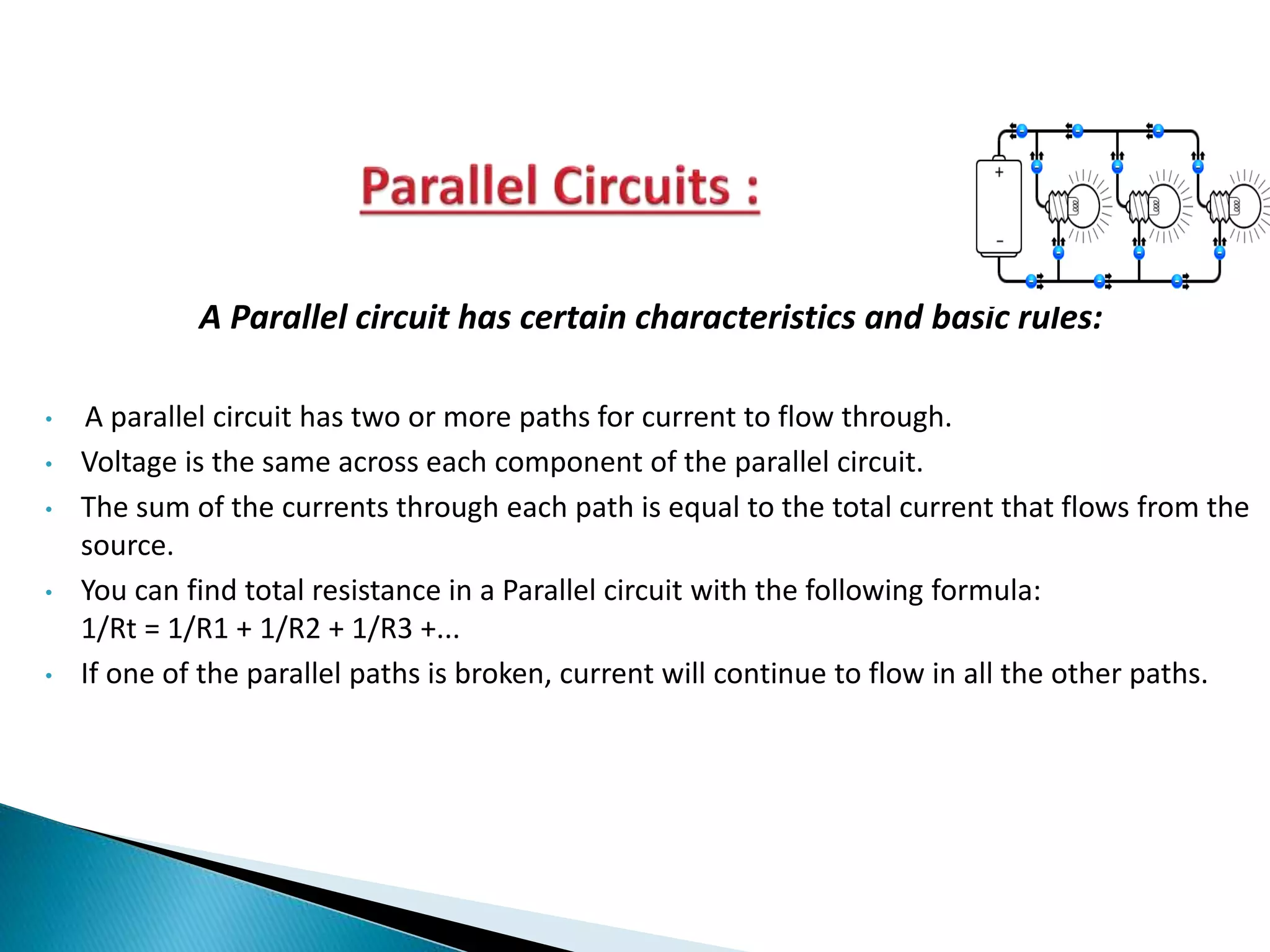 Parallel Circuits :

+
-

A Parallel circuit has certain characteristics and basic rules:

• A parallel circuit has two or more paths for current to flow through.
• Voltage is the same across each component of the parallel circuit.
• The sum of the currents through each path is equal to the total current that flows from the source.
• You can find total resistance in a Parallel circuit with the following formula: 1/Rt = 1/R1 + 1/R2 + 1/R3 +...
• If one of the parallel paths is broken, current will continue to flow in all the other paths.